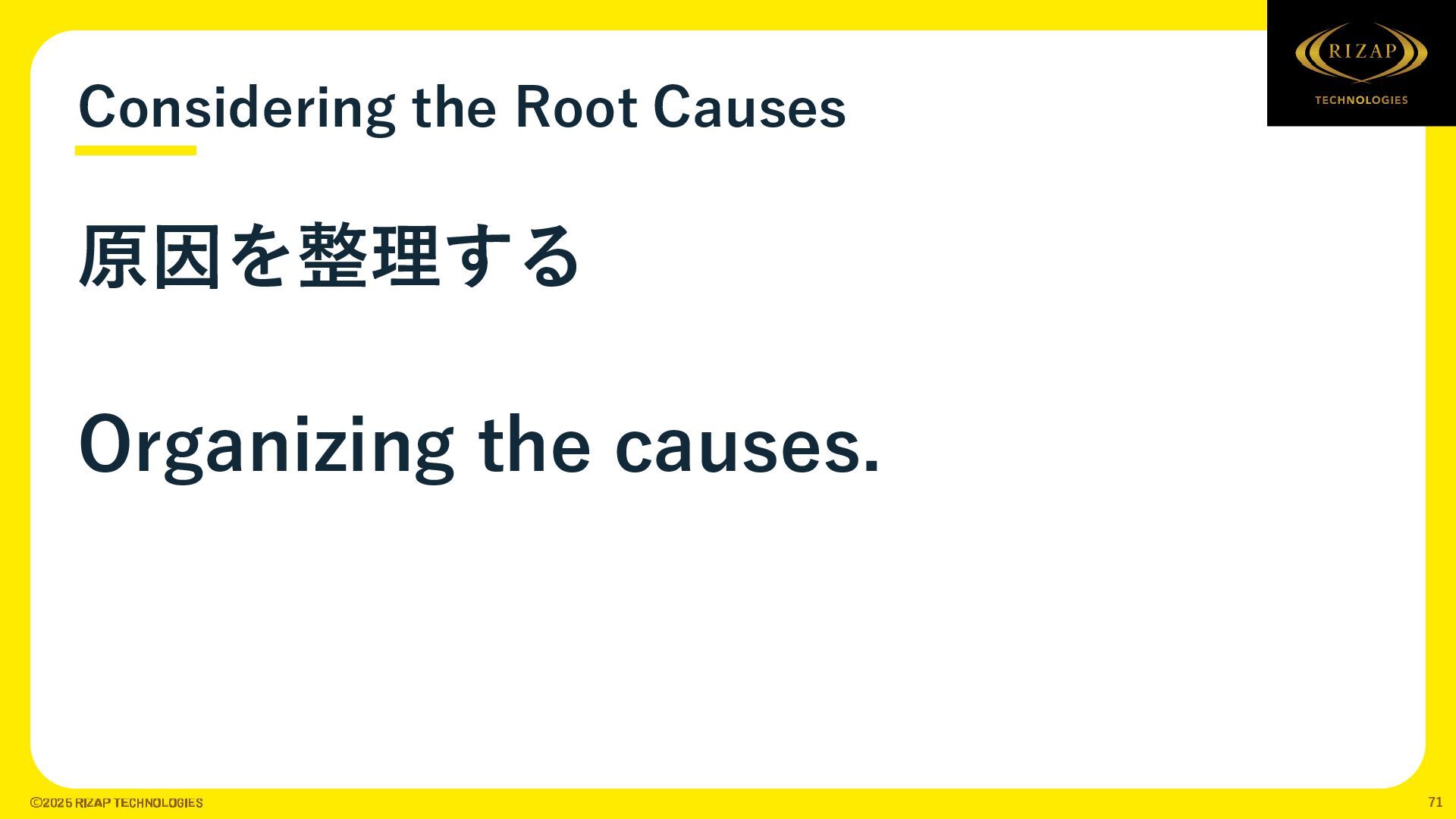 Considering the Root Causes

RIZAP TECHNOLOGIES

原因を整理する

Organizing the causes.

©2025 RIZAP TECHNOLOGIES

71